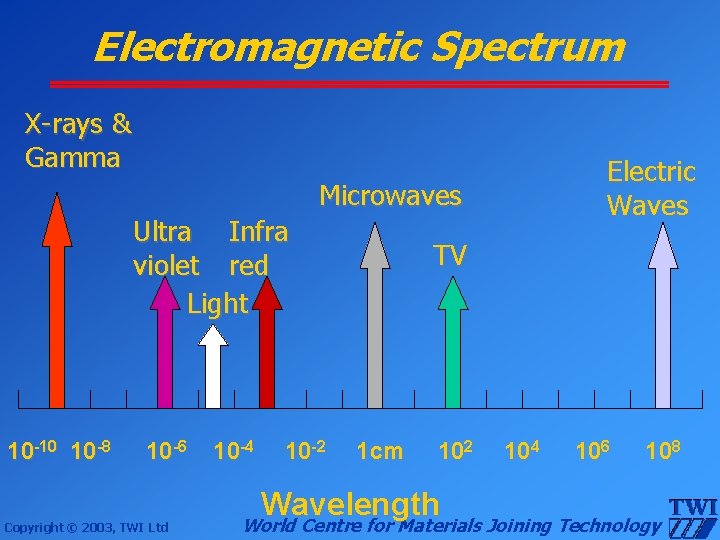 Electromagnetic Spectrum

X-rays & Gamma

Ultra violet

Light

Infra red

Microwaves

TV

Electric Waves

$10^{-10}$ $10^{-8}$ $10^{-6}$ $10^{-4}$ $10^{-2}$ 1cm $10^{2}$ $10^{4}$ $10^{6}$ $10^{8}$

Wavelength

Copyright © 2003, TWI Ltd

World Centre for Materials Joining Technology

TWI